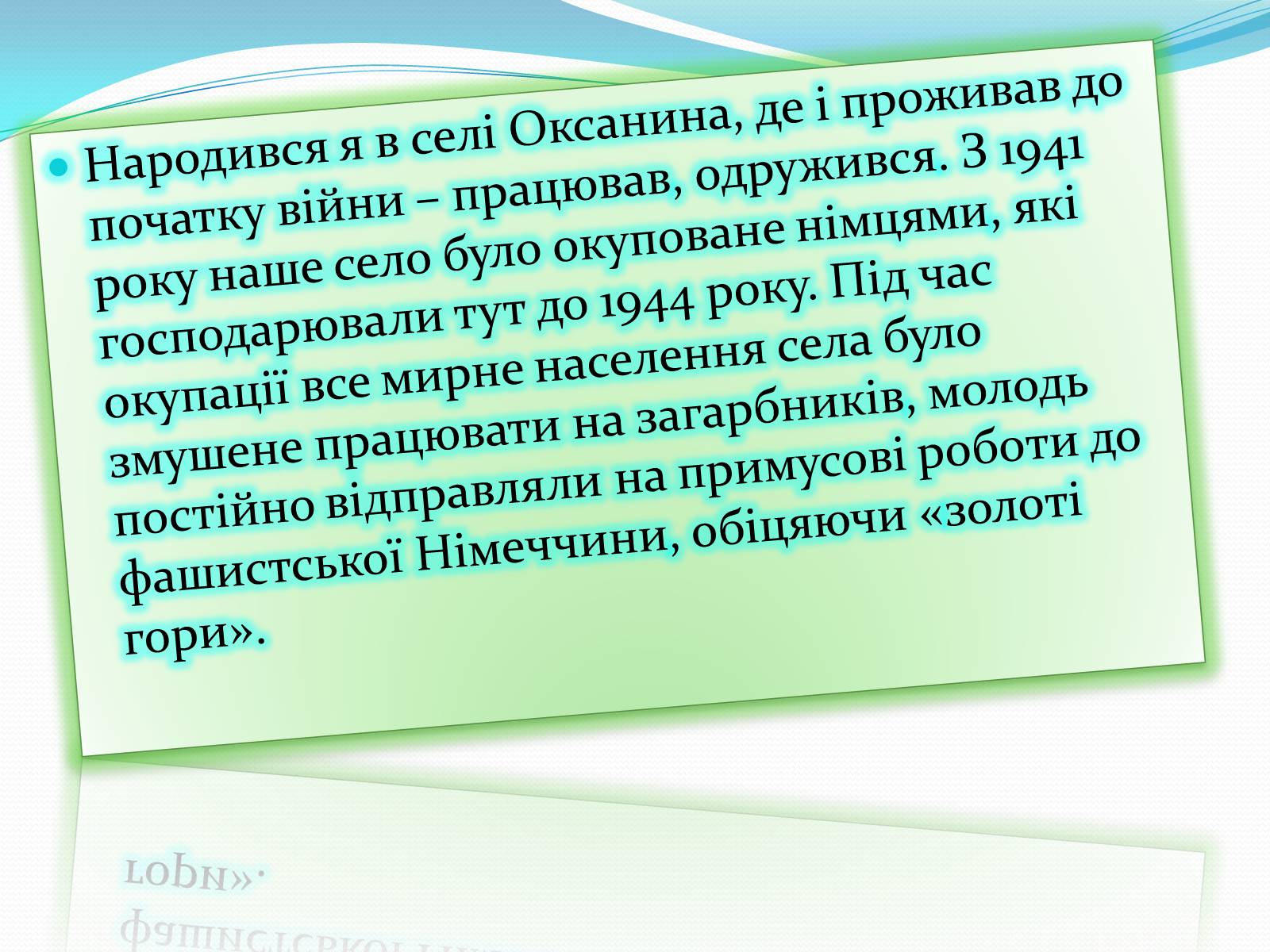 Народився я в селі Оксанина, де і проживав до початку війни – працював, одружився. З 1941 року наше село було окуповане німцями, які господарювали тут до 1944 року. Під час окупації все мирне населення села було змушене працювати на загарбників, молодь постійно відправляли на примусові роботи до фашистської Німеччини, обіцяючи «золоті гори».